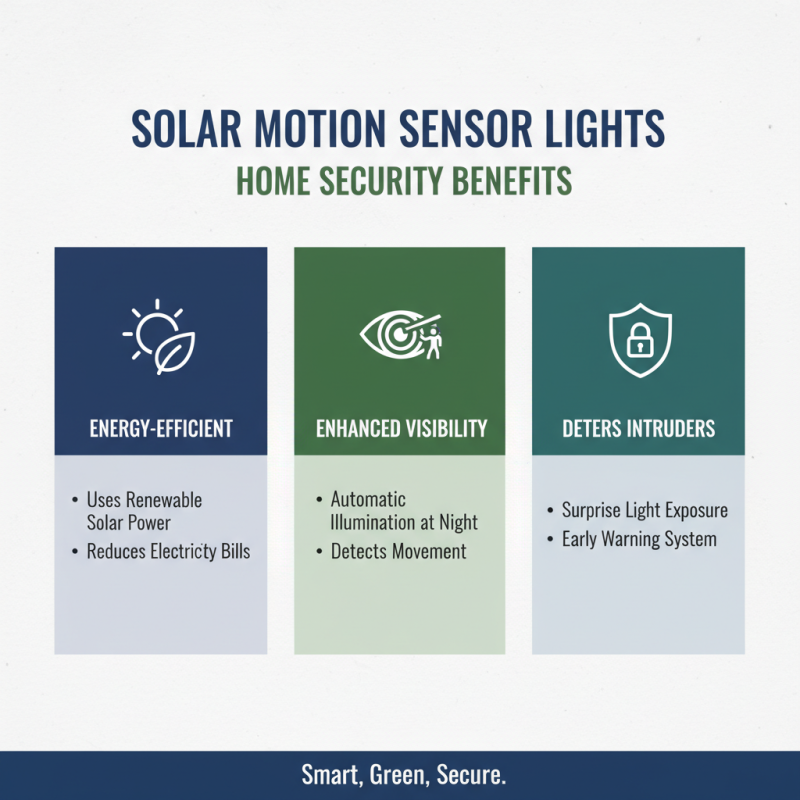 SOLAR MOTION SENSOR LIGHTS
HOME SECURITY BENEFITS

ENERGY-EFFICIENT

• Uses Renewable Solar Power
• Reduces Electricty Bills

ENHANCED VISIBILITY

• Automatic Illumination at Night
• Detects Movement

DETERS INTRUDERS

• Surprise Light Exposure
• Early Warning System

Smart, Green, Secure.